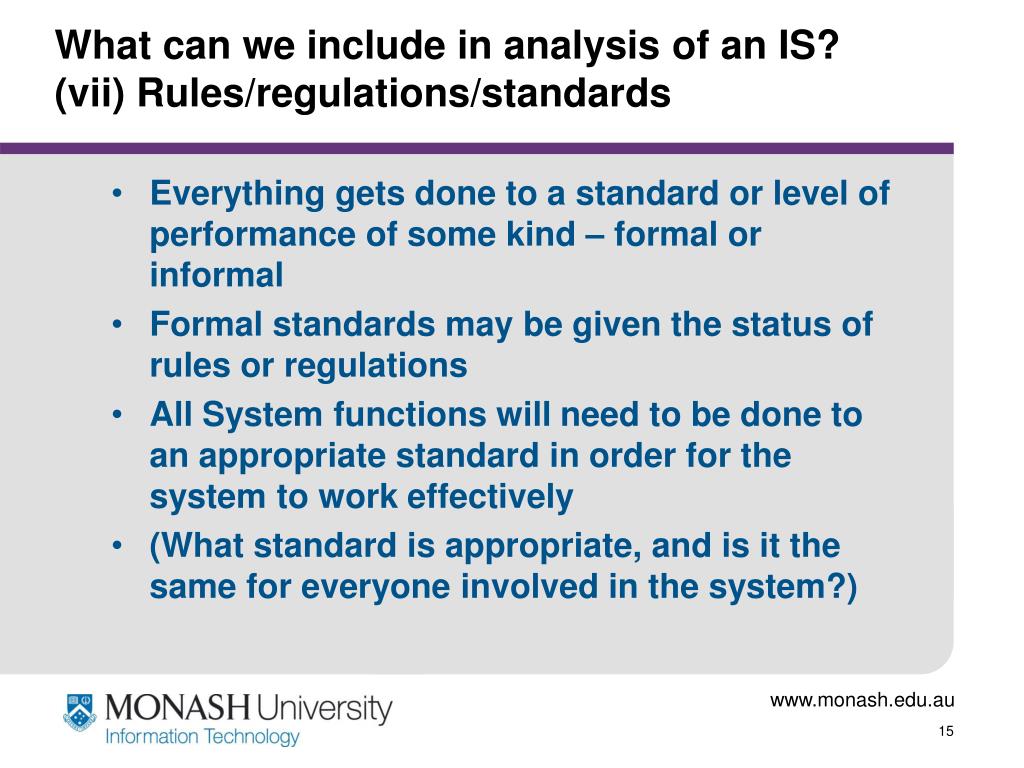 What can we include in analysis of an IS?
(vii) Rules/regulations/standards

• Everything gets done to a standard or level of performance of some kind – formal or informal
• Formal standards may be given the status of rules or regulations
• All System functions will need to be done to an appropriate standard in order for the system to work effectively
• (What standard is appropriate, and is it the same for everyone involved in the system?)

MONASH University
Information Technology

www.monash.edu.au
15